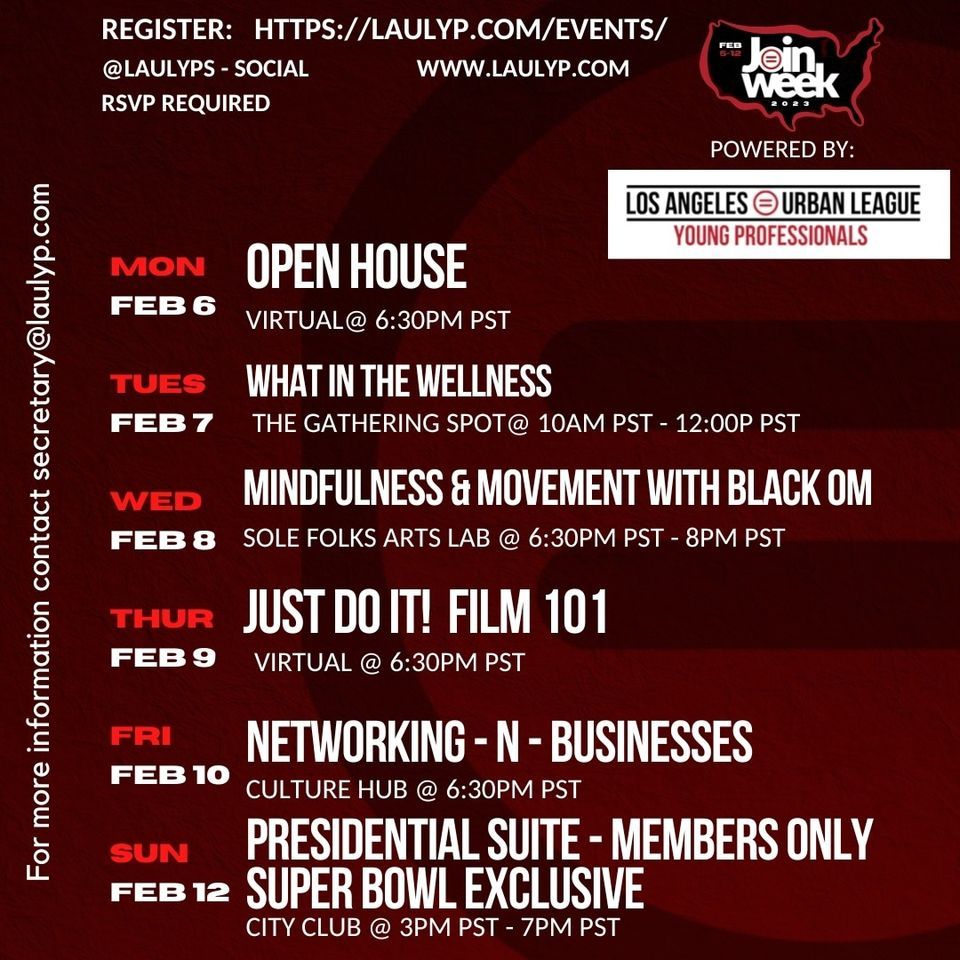 REGISTER: HTTPS://LAULYP.COM/EVENTS/
@LAULYPS - SOCIAL WWW.LAULYP.COM
RSVP REQUIRED

FEB 6-12 Join Week 2023

POWERED BY:

LOS ANGELES URBAN LEAGUE
YOUNG PROFESSIONALS

For more information contact secretary@laulyp.com

MON FEB 6
OPEN HOUSE
VIRTUAL@ 6:30PM PST

TUES FEB 7
WHAT IN THE WELLNESS
THE GATHERING SPOT@ 10AM PST - 12:00P PST

WED FEB 8
MINDFULNESS & MOVEMENT WITH BLACK OM
SOLE FOLKS ARTS LAB @ 6:30PM PST - 8PM PST

THUR FEB 9
JUST DO IT! FILM 101
VIRTUAL @ 6:30PM PST

FRI FEB 10
NETWORKING - N - BUSINESSES
CULTURE HUB @ 6:30PM PST

SUN FEB 12
PRESIDENTIAL SUITE - MEMBERS ONLY
SUPER BOWL EXCLUSIVE
CITY CLUB @ 3PM PST - 7PM PST